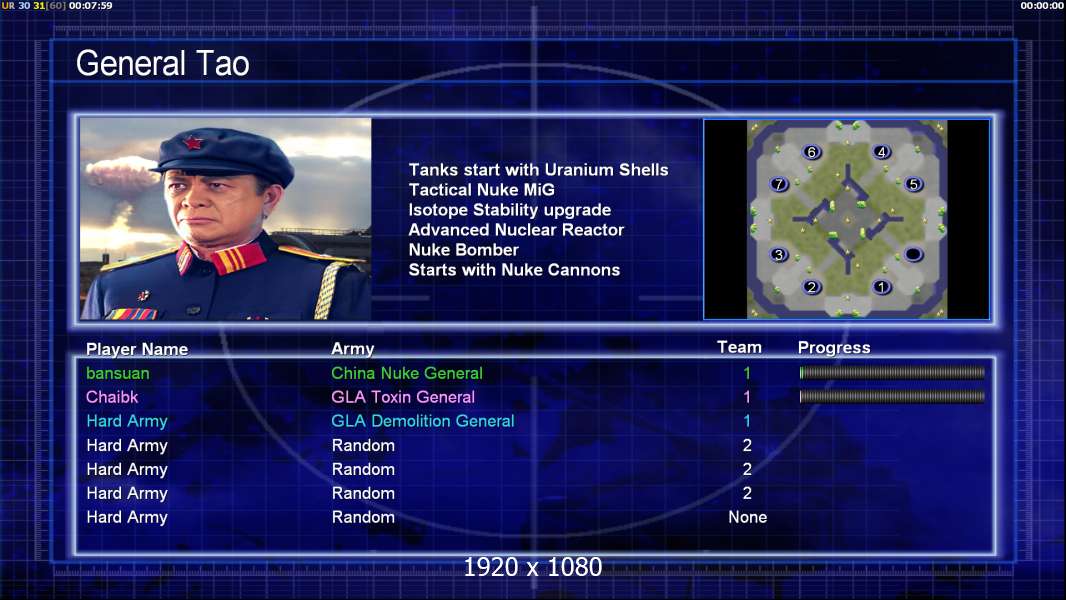 UR 30 31[60] 00:07:59

00:00:00

General Tao

Tanks start with Uranium Shells
Tactical Nuke MiG
Isotope Stability upgrade
Advanced Nuclear Reactor
Nuke Bomber
Starts with Nuke Cannons

6 4 7 5 3 2 1

| Player Name | Army | Team | Progress |
|---|---|---|---|
| bansuan | China Nuke General | 1 | |
| Chaibk | GLA Toxin General | 1 | |
| Hard Army | GLA Demolition General | 1 | |
| Hard Army | Random | 2 | |
| Hard Army | Random | 2 | |
| Hard Army | Random | 2 | |
| Hard Army | Random | None | |

1920 x 1080